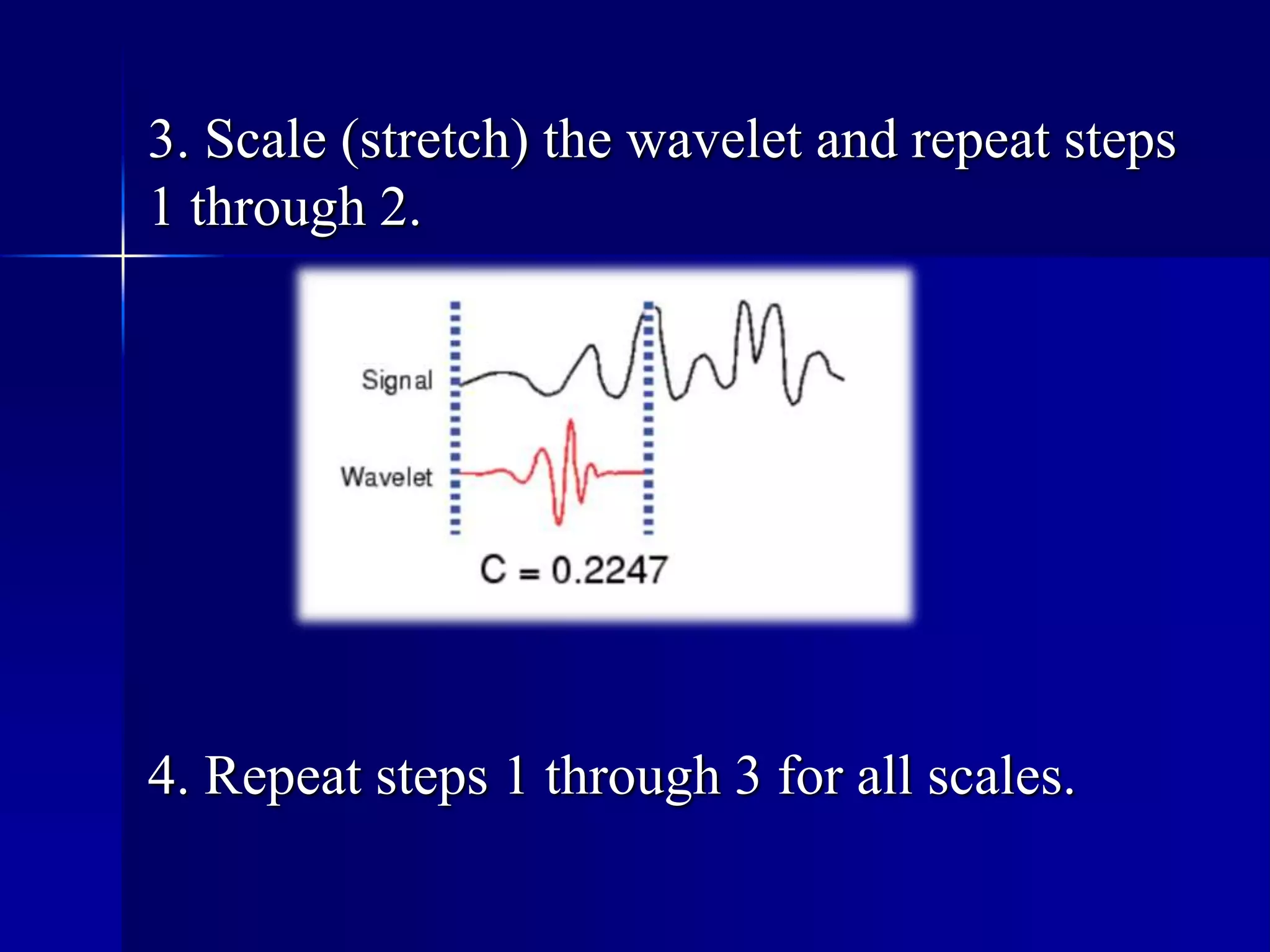 3. Scale (stretch) the wavelet and repeat steps 1 through 2.

Signal

Wavelet

C = 0.2247

4. Repeat steps 1 through 3 for all scales.